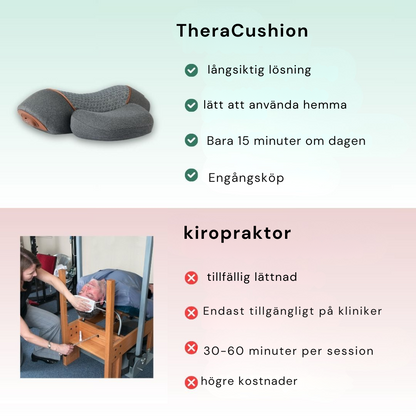 TheraCushion

långsiktig lösning

lätt att använda hemma

Bara 15 minuter om dagen

Engångsköp

kiropraktor

tillfällig lättnad

Endast tillgängligt på kliniker

30-60 minuter per session

högre kostnader